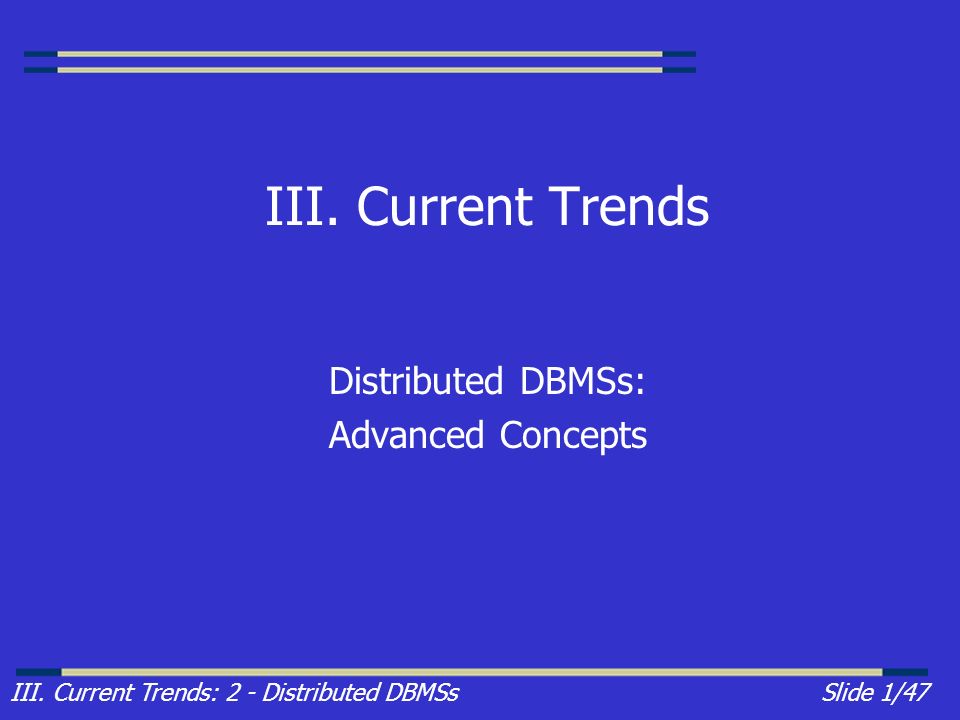 III. Current Trends

Distributed DBMSs:
Advanced Concepts

III. Current Trends: 2 - Distributed DBMSs

Slide 1/47